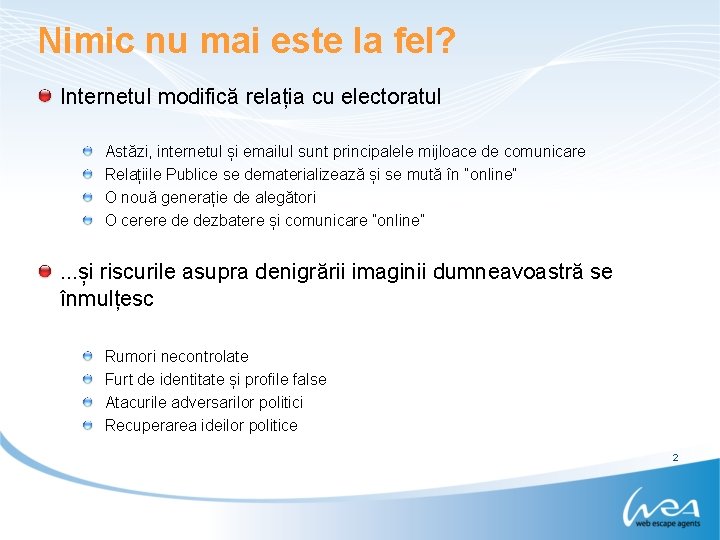 Nimic nu mai este la fel?

Internetul modifică relația cu electoratul

Astăzi, internetul și emailul sunt principalele mijloace de comunicare
Relațiile Publice se dematerializează și se mută în "online"
O nouă generație de alegători
O cerere de dezbatere și comunicare "online"

...și riscurile asupra denigrării imaginii dumneavoastră se înmulțesc

Rumori necontrolate
Furt de identitate și profile false
Atacurile adversarilor politici
Recuperarea ideilor politice

2

wea
web escape agents